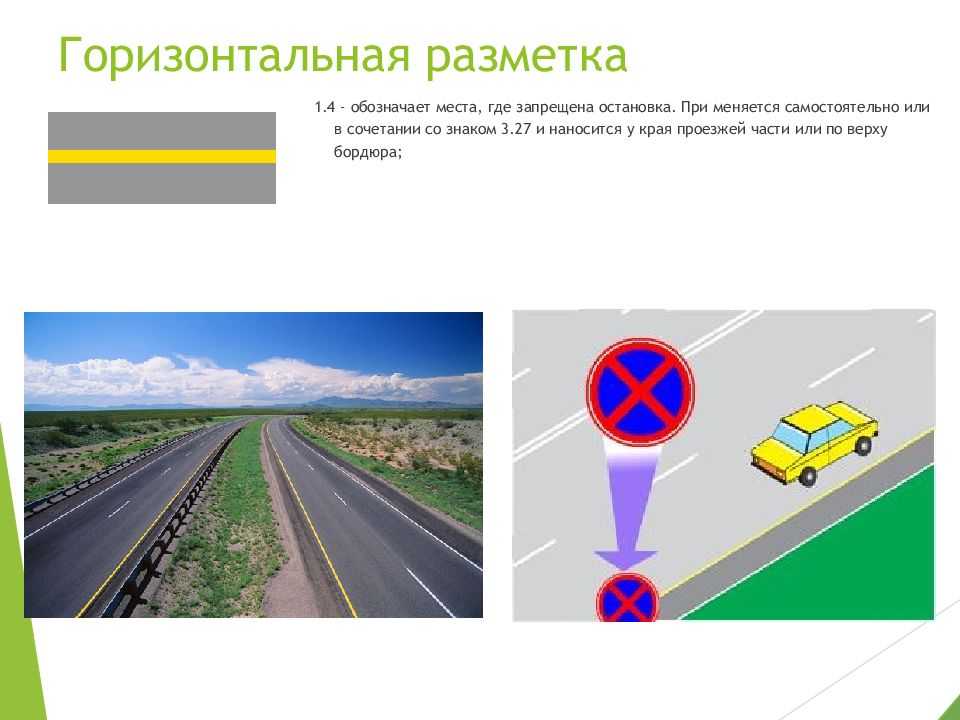 Горизонтальная разметка

1.4 - обозначает места, где запрещена остановка. При меняется самостоятельно или в сочетании со знаком 3.27 и наносится у края проезжей части или по верху бордюра;